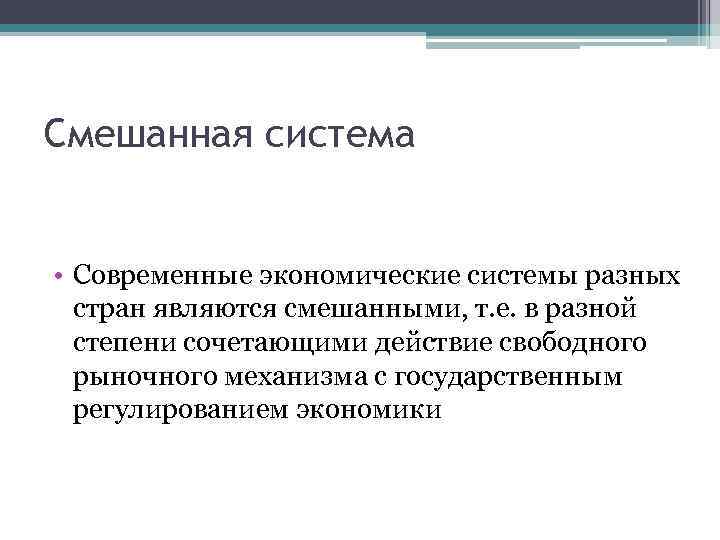 Смешанная система

• Современные экономические системы разных стран являются смешанными, т.е. в разной степени сочетающими действие свободного рыночного механизма с государственным регулированием экономики